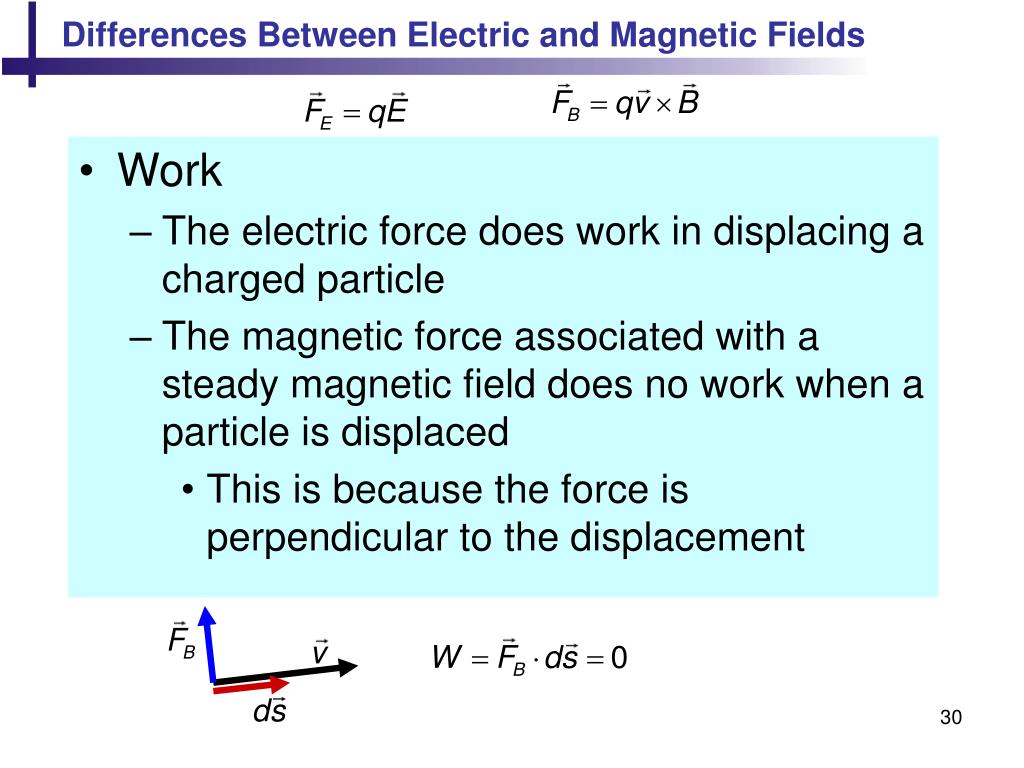 Differences Between Electric and Magnetic Fields

$\vec{F}_E = q\vec{E}$

$\vec{F}_B = q\vec{v} \times \vec{B}$

• Work

– The electric force does work in displacing a charged particle

– The magnetic force associated with a steady magnetic field does no work when a particle is displaced

• This is because the force is perpendicular to the displacement

$\vec{F}_B$

$\vec{v}$

$d\vec{s}$

$W = \vec{F}_B \cdot d\vec{s} = 0$

30